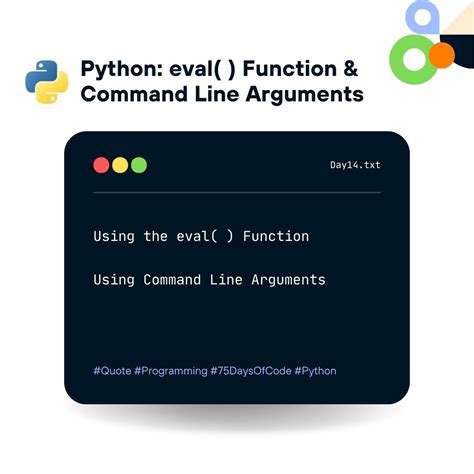 Python: eval( ) Function & Command Line Arguments

Day14.txt

Using the eval( ) Function

Using Command Line Arguments

#Quote #Programming #75DaysOfCode #Python